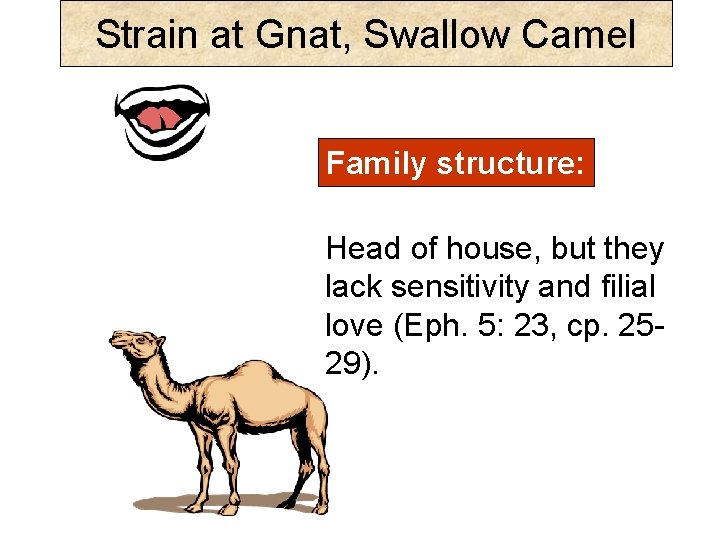 Strain at Gnat, Swallow Camel

Family structure:

Head of house, but they lack sensitivity and filial love (Eph. 5: 23, cp. 25-29).